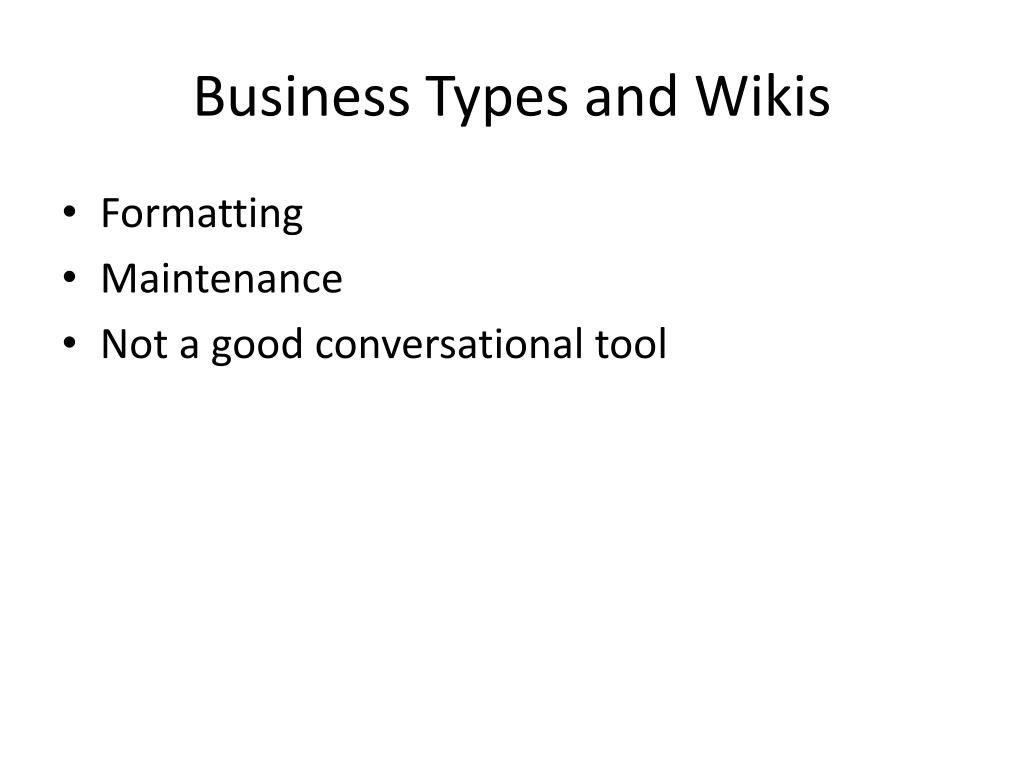 Business Types and Wikis

• Formatting
• Maintenance
• Not a good conversational tool